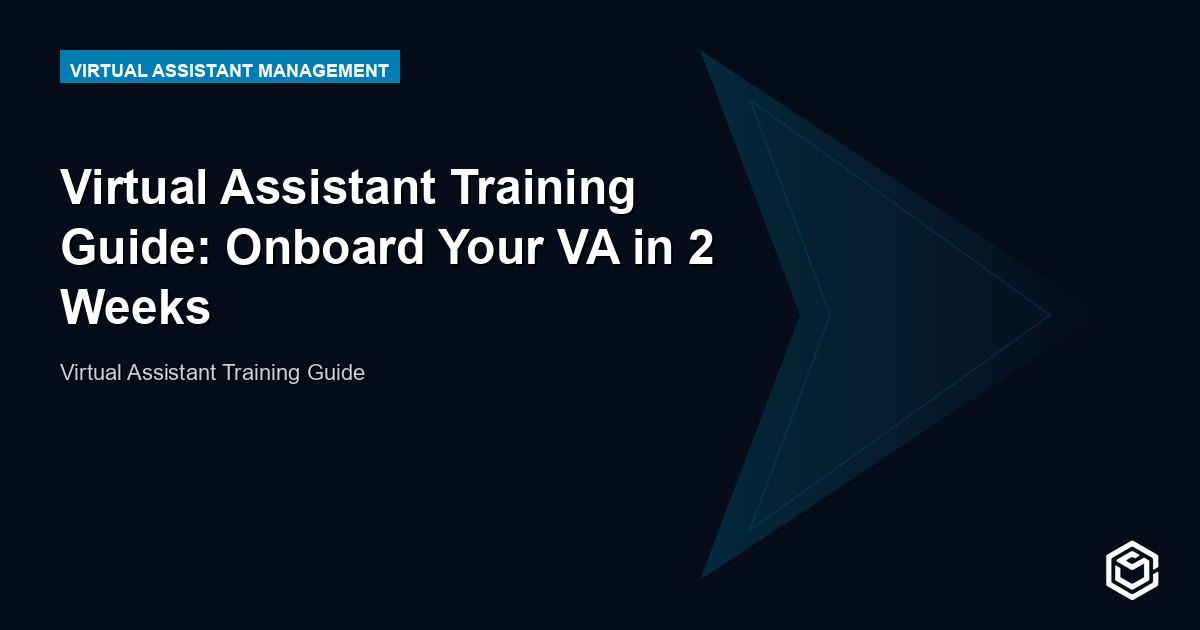 VIRTUAL ASSISTANT MANAGEMENT

Virtual Assistant Training Guide: Onboard Your VA in 2 Weeks

Virtual Assistant Training Guide